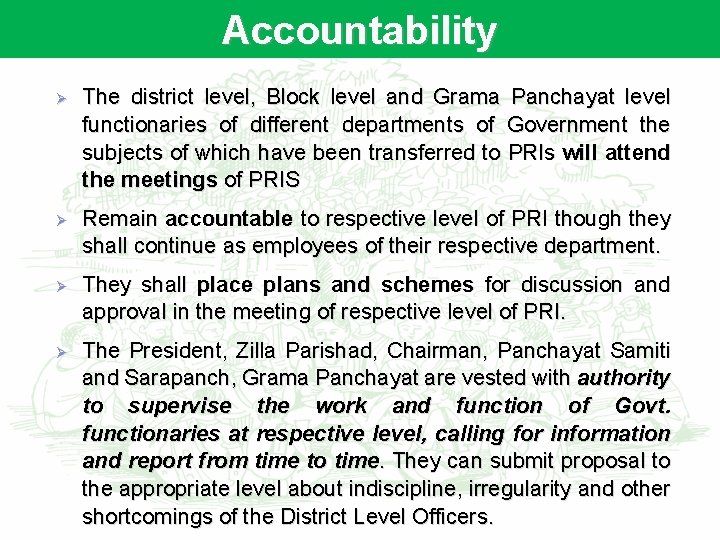 Accountability

➢ The district level, Block level and Grama Panchayat level functionaries of different departments of Government the subjects of which have been transferred to PRIs will attend the meetings of PRIS

➢ Remain accountable to respective level of PRI though they shall continue as employees of their respective department.

➢ They shall place plans and schemes for discussion and approval in the meeting of respective level of PRI.

➢ The President, Zilla Parishad, Chairman, Panchayat Samiti and Sarapanch, Grama Panchayat are vested with authority to supervise the work and function of Govt. functionaries at respective level, calling for information and report from time to time. They can submit proposal to the appropriate level about indiscipline, irregularity and other shortcomings of the District Level Officers.